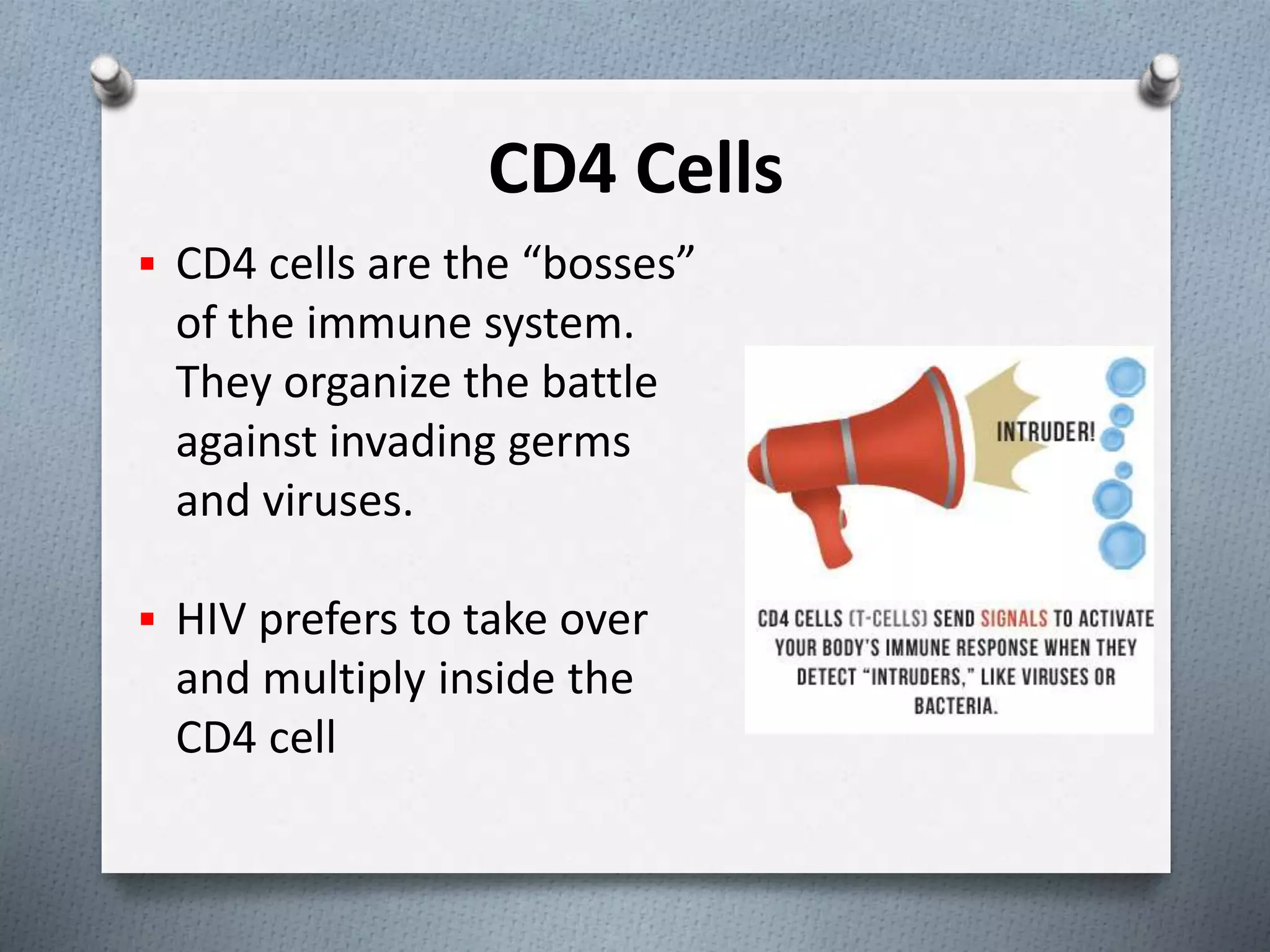 CD4 Cells

▪ CD4 cells are the “bosses” of the immune system. They organize the battle against invading germs and viruses.

▪ HIV prefers to take over and multiply inside the CD4 cell

INTRUDER!

CD4 CELLS (T-CELLS) SEND SIGNALS TO ACTIVATE YOUR BODY'S IMMUNE RESPONSE WHEN THEY DETECT “INTRUDERS,” LIKE VIRUSES OR BACTERIA.